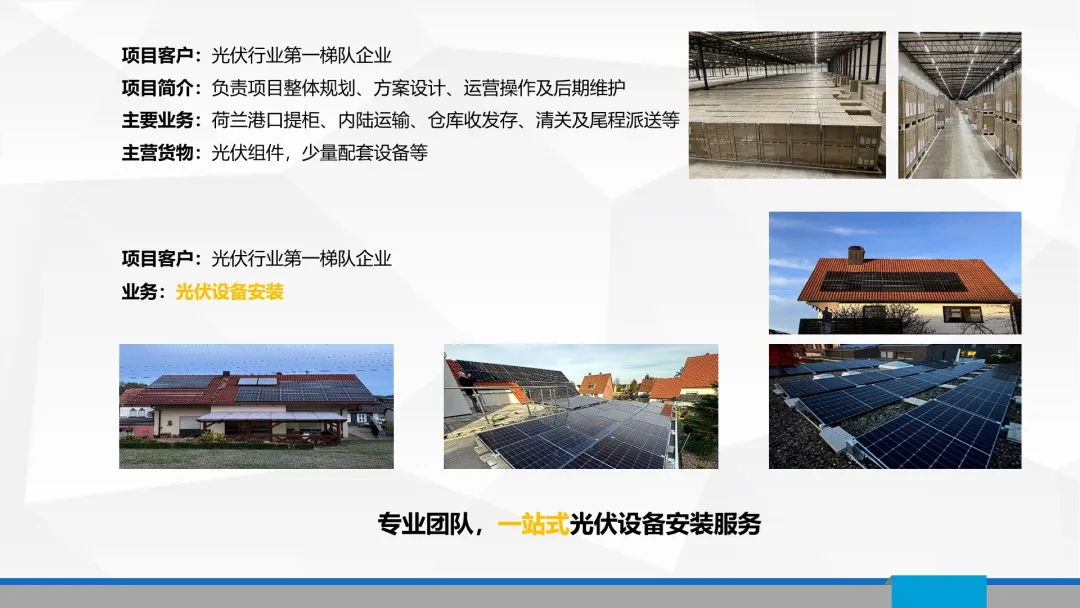 项目客户：光伏行业第一梯队企业
项目简介：负责项目整体规划、方案设计、运营操作及后期维护
主要业务：荷兰港口提柜、内陆运输、仓库收发存、清关及尾程派送等
主营货物：光伏组件，少量配套设备等

项目客户：光伏行业第一梯队企业
业务：光伏设备安装

专业团队，一站式光伏设备安装服务